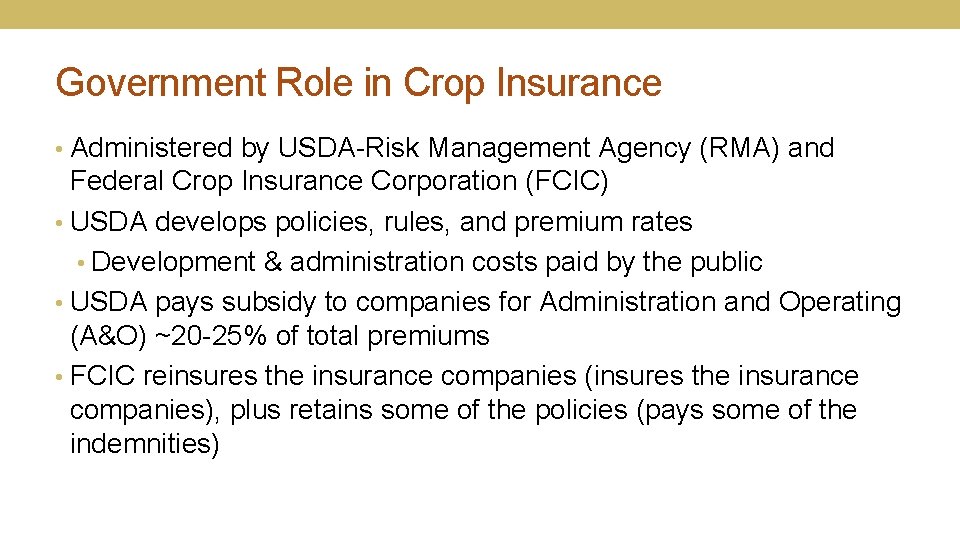 Government Role in Crop Insurance

• Administered by USDA-Risk Management Agency (RMA) and Federal Crop Insurance Corporation (FCIC)
• USDA develops policies, rules, and premium rates
• Development & administration costs paid by the public
• USDA pays subsidy to companies for Administration and Operating (A&O) ~20-25% of total premiums
• FCIC reinsures the insurance companies (insures the insurance companies), plus retains some of the policies (pays some of the indemnities)